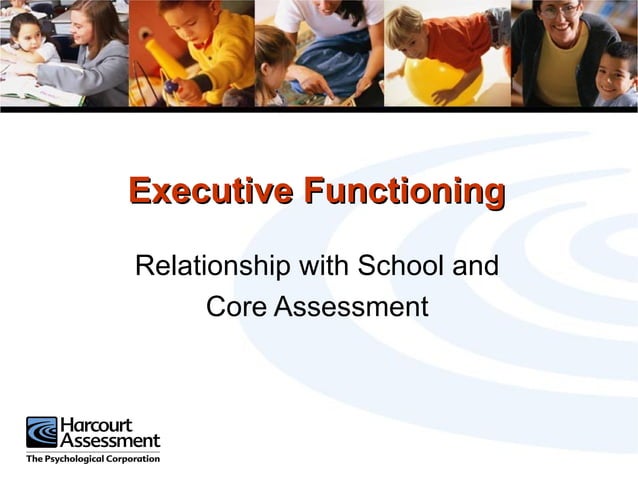 Executive Functioning

Relationship with School and Core Assessment

Harcourt Assessment
The Psychological Corporation